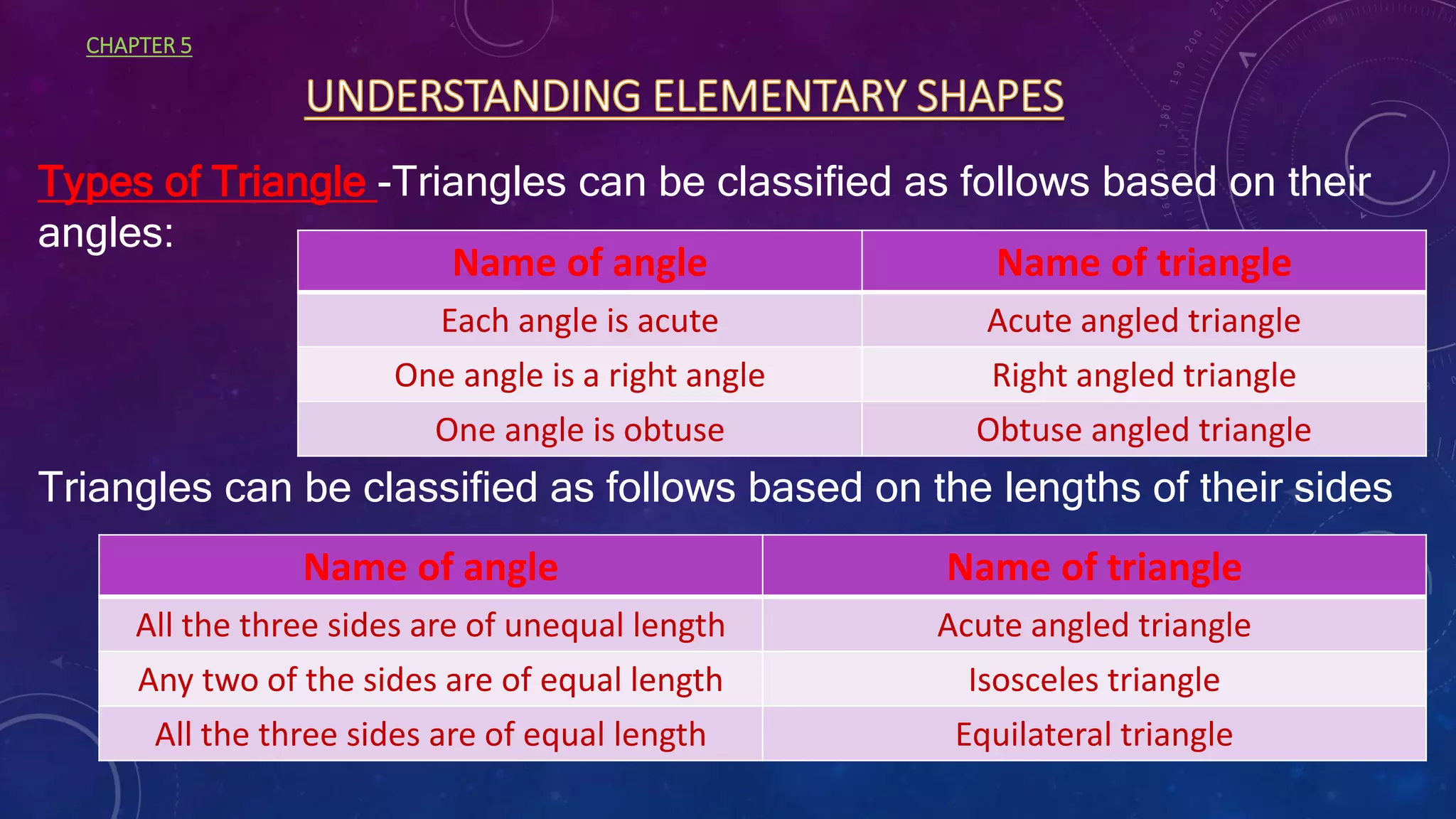 CHAPTER 5

UNDERSTANDING ELEMENTARY SHAPES

Types of Triangle -Triangles can be classified as follows based on their angles:

| Name of angle | Name of triangle |
|---|---|
| Each angle is acute | Acute angled triangle |
| One angle is a right angle | Right angled triangle |
| One angle is obtuse | Obtuse angled triangle |

Triangles can be classified as follows based on the lengths of their sides

| Name of angle | Name of triangle |
|---|---|
| All the three sides are of unequal length | Acute angled triangle |
| Any two of the sides are of equal length | Isosceles triangle |
| All the three sides are of equal length | Equilateral triangle |